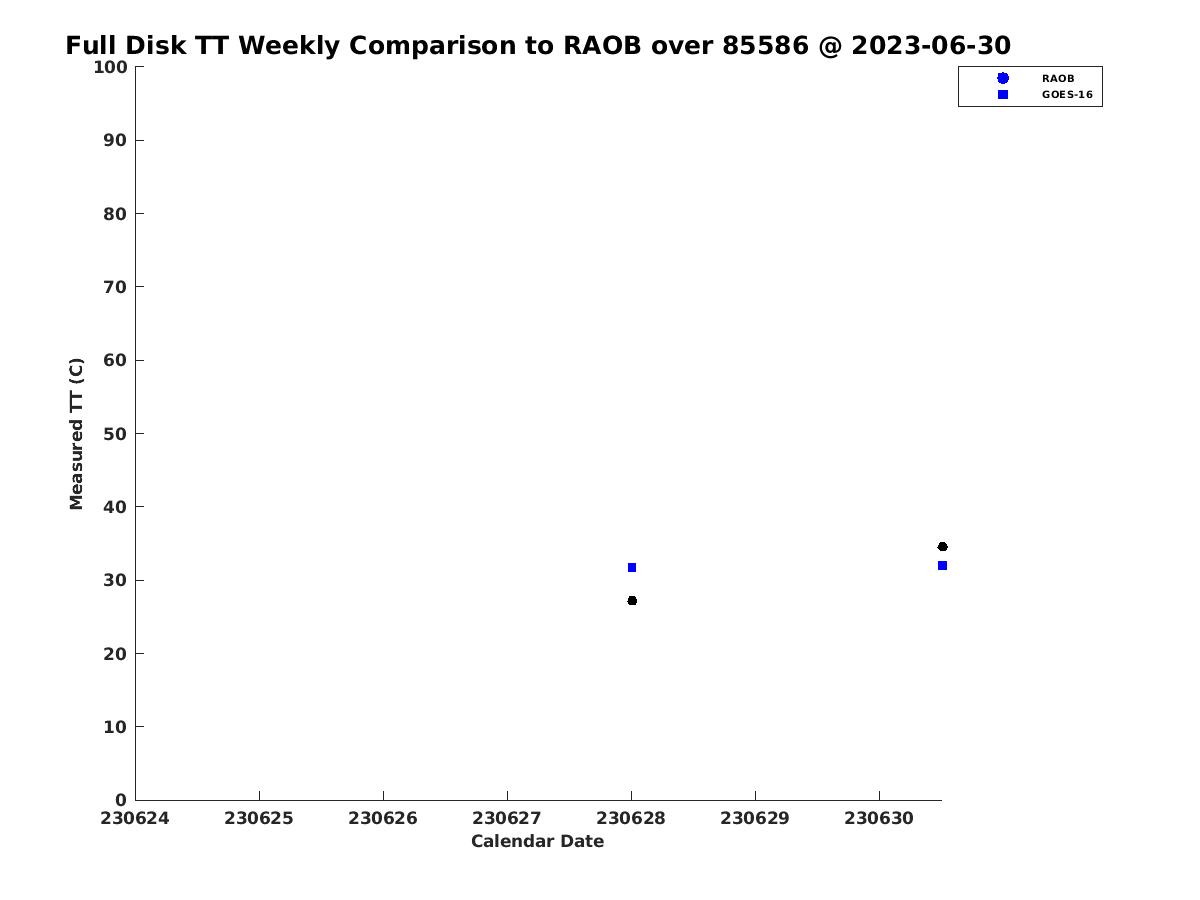 Full Disk TT Weekly Comparison to RAOB over 85586 @ 2023-06-30

RAOB
GOES-16

Measured TT (C)

100
90
80
70
60
50
40
30
20
10
0

230624 230625 230626 230627 230628 230629 230630

Calendar Date